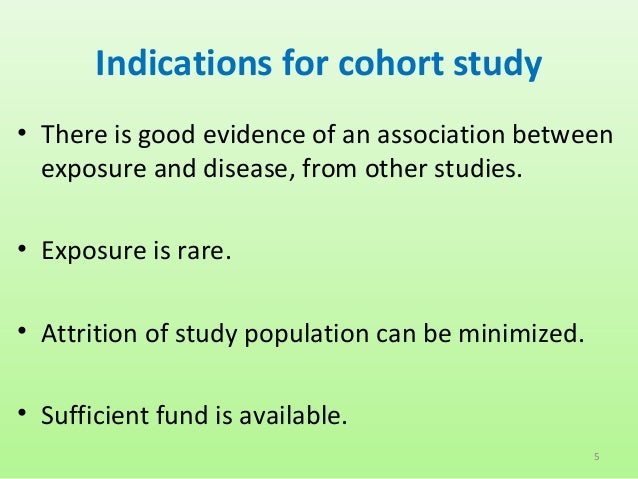 Indications for cohort study

• There is good evidence of an association between exposure and disease, from other studies.

• Exposure is rare.

• Attrition of study population can be minimized.

• Sufficient fund is available.

5